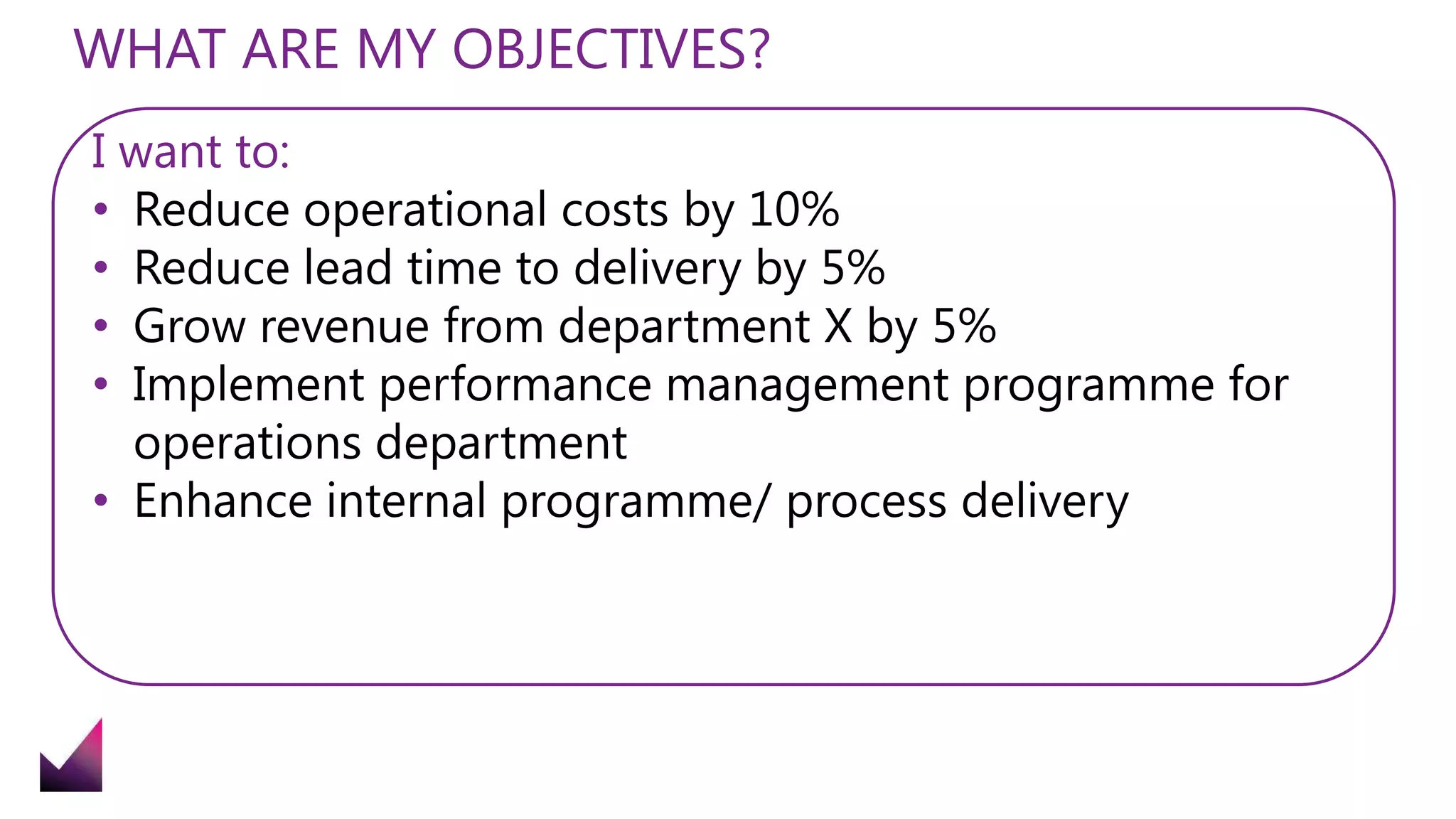 WHAT ARE MY OBJECTIVES?

I want to:
• Reduce operational costs by 10%
• Reduce lead time to delivery by 5%
• Grow revenue from department X by 5%
• Implement performance management programme for operations department
• Enhance internal programme/ process delivery